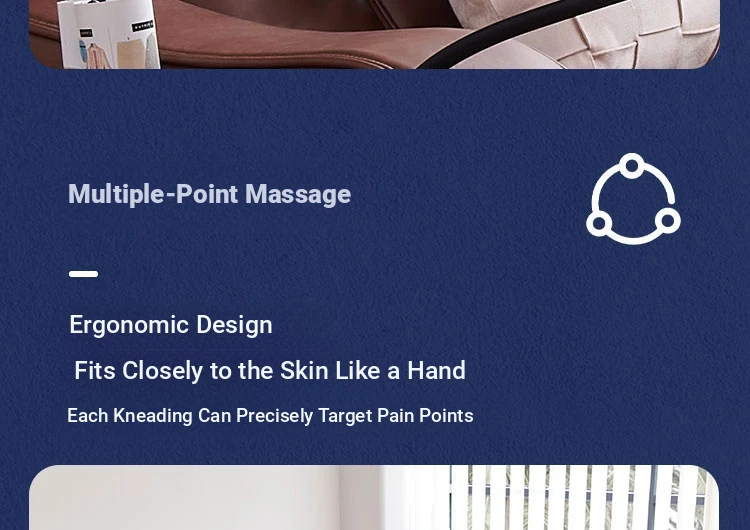 Multiple-Point Massage

Ergonomic Design

Fits Closely to the Skin Like a Hand

Each Kneading Can Precisely Target Pain Points